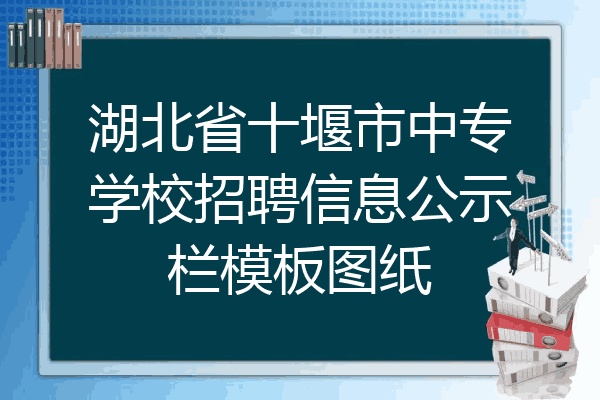 湖北省十堰市中专学校招聘信息公示栏模板图纸